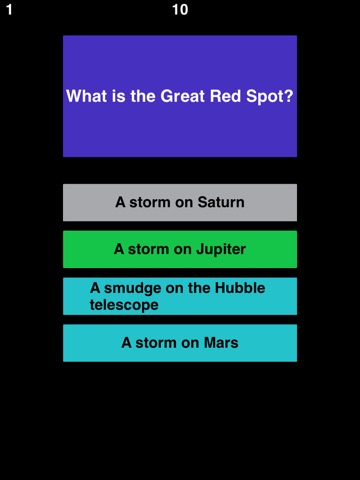 1 10

What is the Great Red Spot?

A storm on Saturn

A storm on Jupiter

A smudge on the Hubble telescope

A storm on Mars